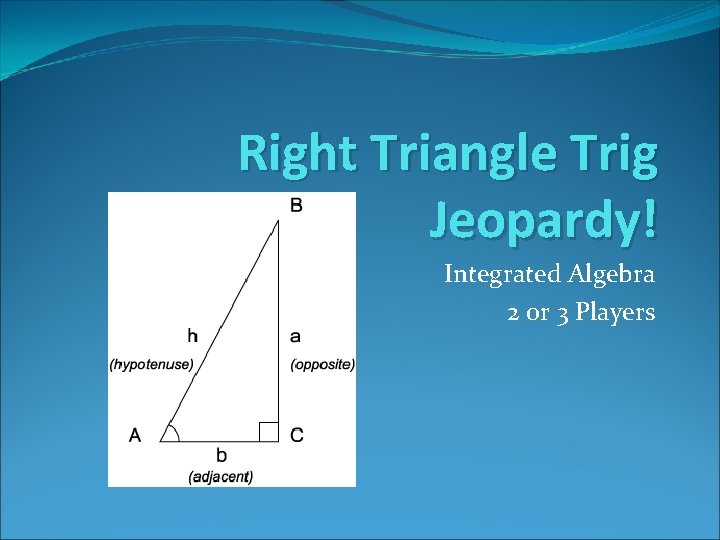 Right Triangle Trig Jeopardy!

Integrated Algebra
2 or 3 Players

B
h
(hypotenuse)
a
(opposite)
A
C
b
(adjacent)